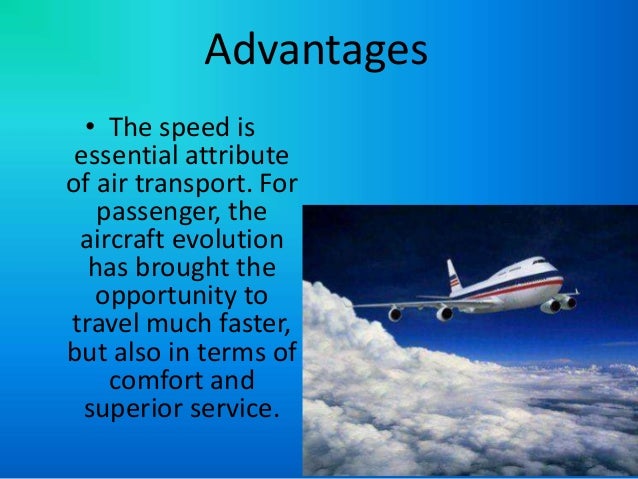 Advantages

• The speed is essential attribute of air transport. For passenger, the aircraft evolution has brought the opportunity to travel much faster, but also in terms of comfort and superior service.